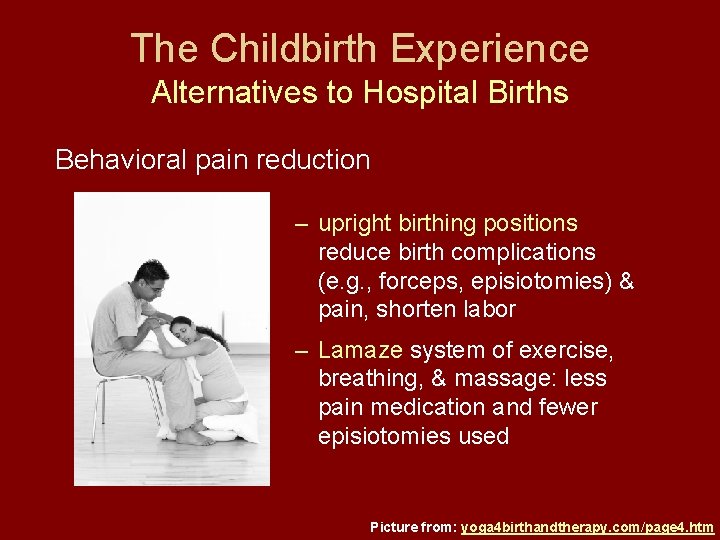 The Childbirth Experience
Alternatives to Hospital Births

Behavioral pain reduction

– upright birthing positions reduce birth complications (e.g., forceps, episiotomies) & pain, shorten labor

– Lamaze system of exercise, breathing, & massage: less pain medication and fewer episiotomies used

Picture from: yoga4birthandtherapy.com/page4.htm